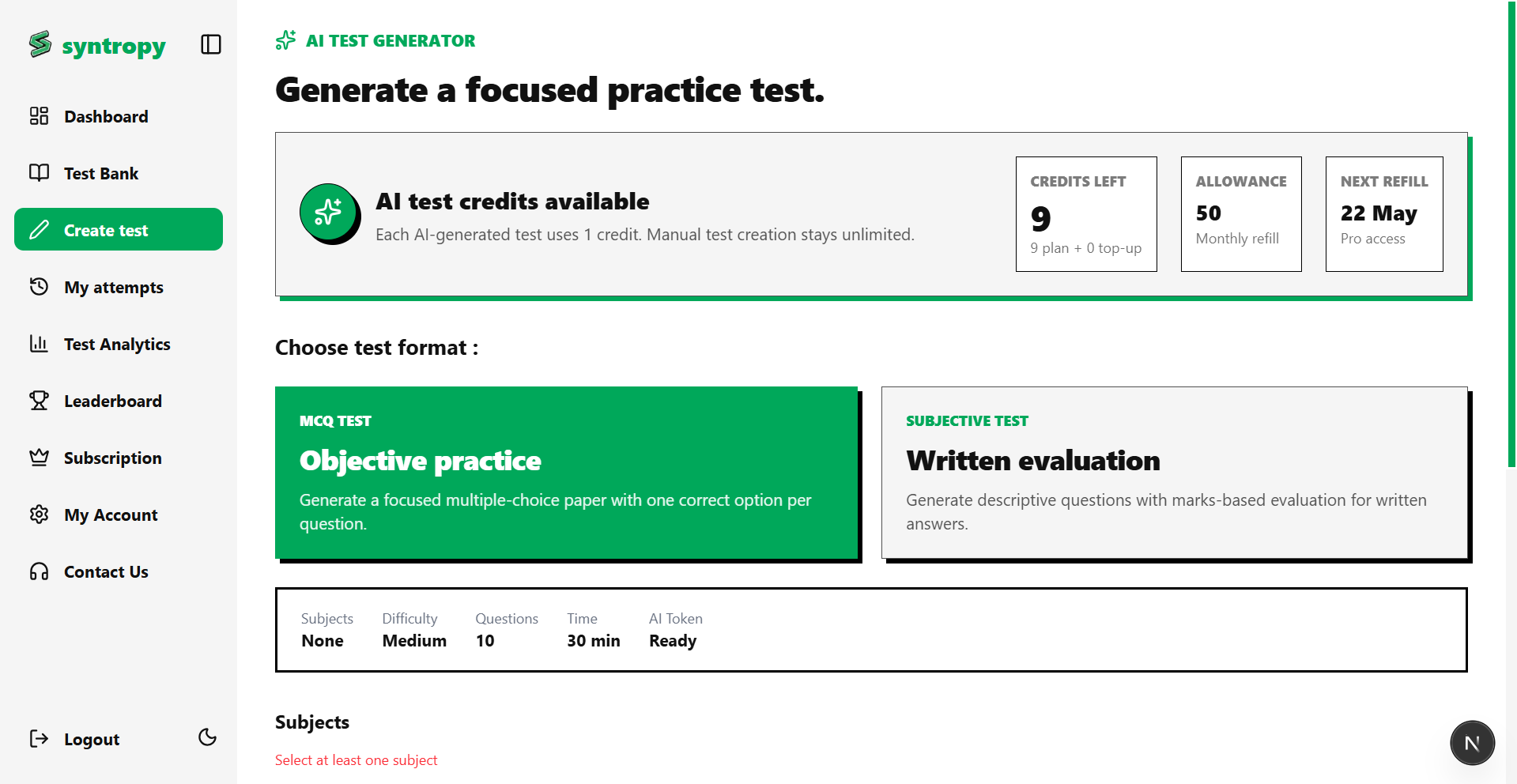 syntropy

Dashboard

Test Bank

Create test

My attempts

Test Analytics

Leaderboard

Subscription

My Account

Contact Us

Logout

AI TEST GENERATOR

Generate a focused practice test.

AI test credits available

Each AI-generated test uses 1 credit. Manual test creation stays unlimited.

CREDITS LEFT
9
9 plan + 0 top-up

ALLOWANCE
50
Monthly refill

NEXT REFILL
22 May
Pro access

Choose test format :

MCQ TEST
Objective practice
Generate a focused multiple-choice paper with one correct option per question.

SUBJECTIVE TEST
Written evaluation
Generate descriptive questions with marks-based evaluation for written answers.

| Subjects | Difficulty | Questions | Time | AI Token |
|---|---|---|---|---|
| None | Medium | 10 | 30 min | Ready |

Subjects

Select at least one subject

N